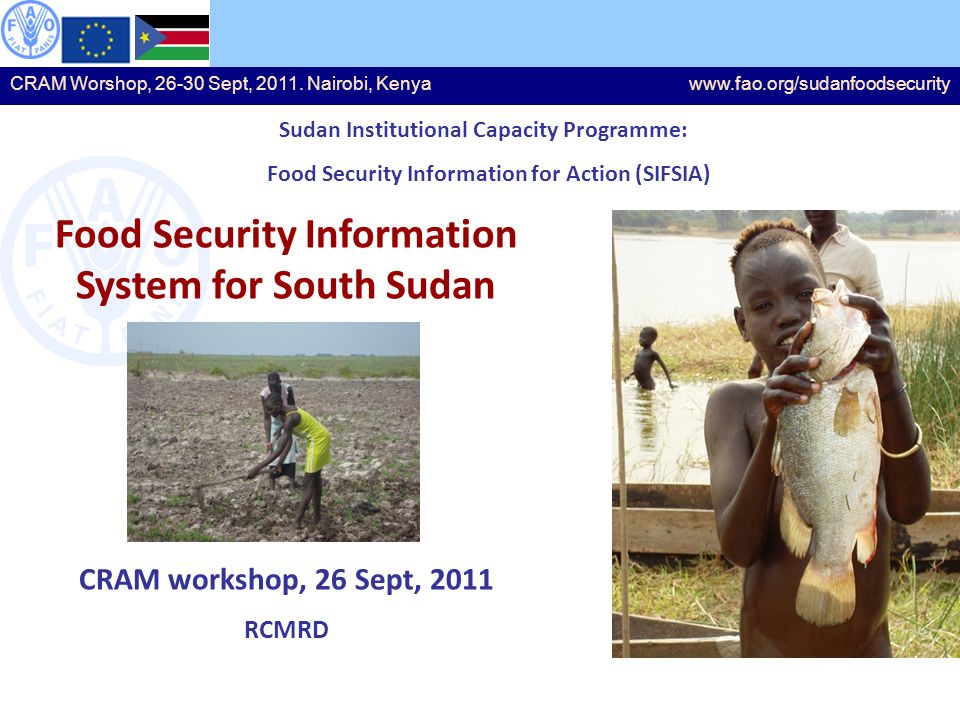 FAO FIAT PANIS

CRAM Worshop, 26-30 Sept, 2011. Nairobi, Kenya

www.fao.org/sudanfoodsecurity

Sudan Institutional Capacity Programme:

Food Security Information for Action (SIFSIA)

Food Security Information System for South Sudan

CRAM workshop, 26 Sept, 2011

RCMRD